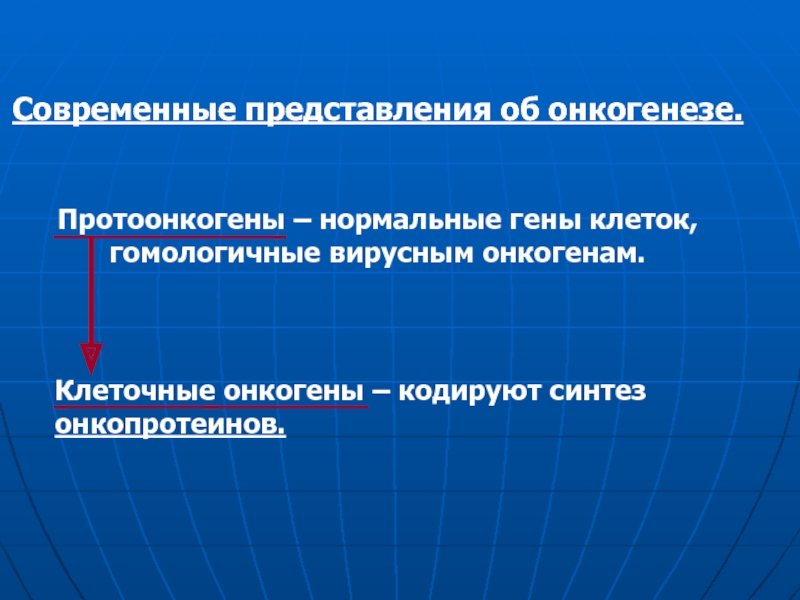 Современные представления об онкогенезе.

Протоонкогены – нормальные гены клеток, гомологичные вирусным онкогенам.

Клеточные онкогены – кодируют синтез онкопротеинов.